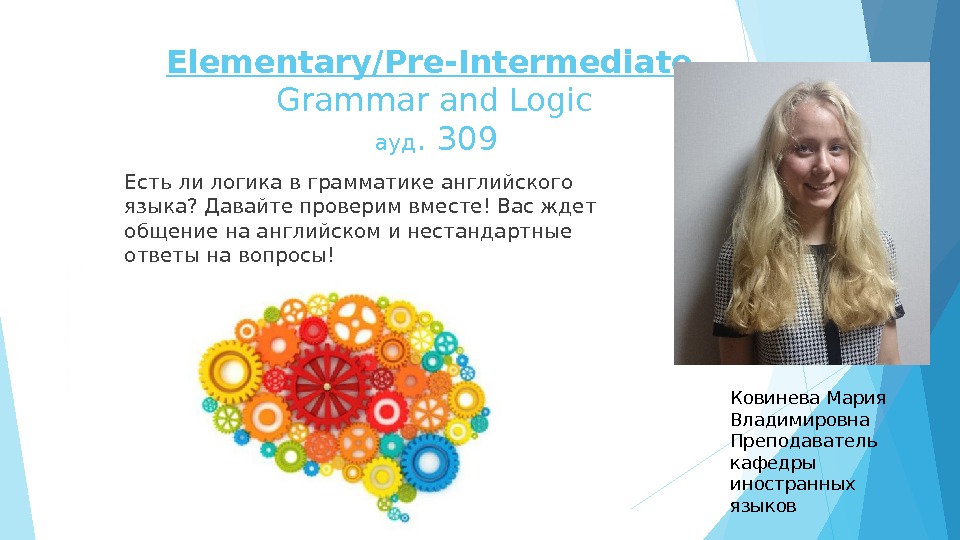 Elementary/Pre-Intermediate
Grammar and Logic
ауд. 309

Есть ли логика в грамматике английского языка? Давайте проверим вместе! Вас ждет общение на английском и нестандартные ответы на вопросы!

Ковинева Мария Владимировна
Преподаватель кафедры иностранных языков